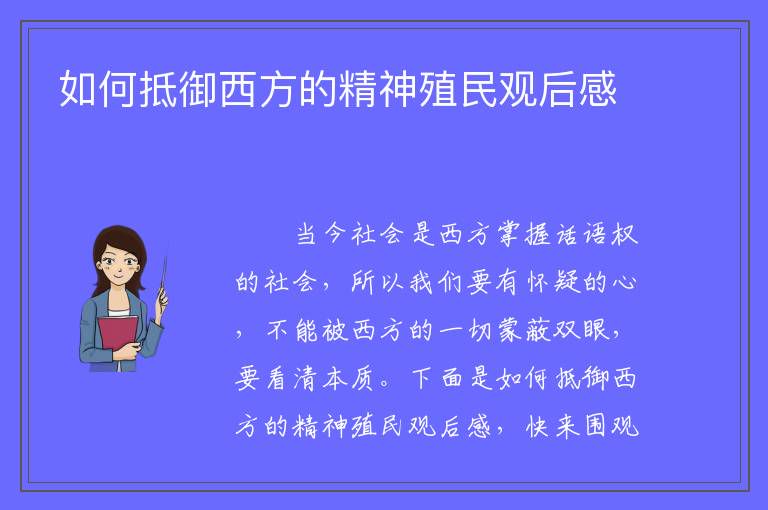 如何抵御西方的精神殖民观后感

当今社会是西方掌握话语权的社会，所以我们要有怀疑的心，不能被西方的一切蒙蔽双眼，要看清本质。下面是如何抵御西方的精神殖民观后感，快来围观